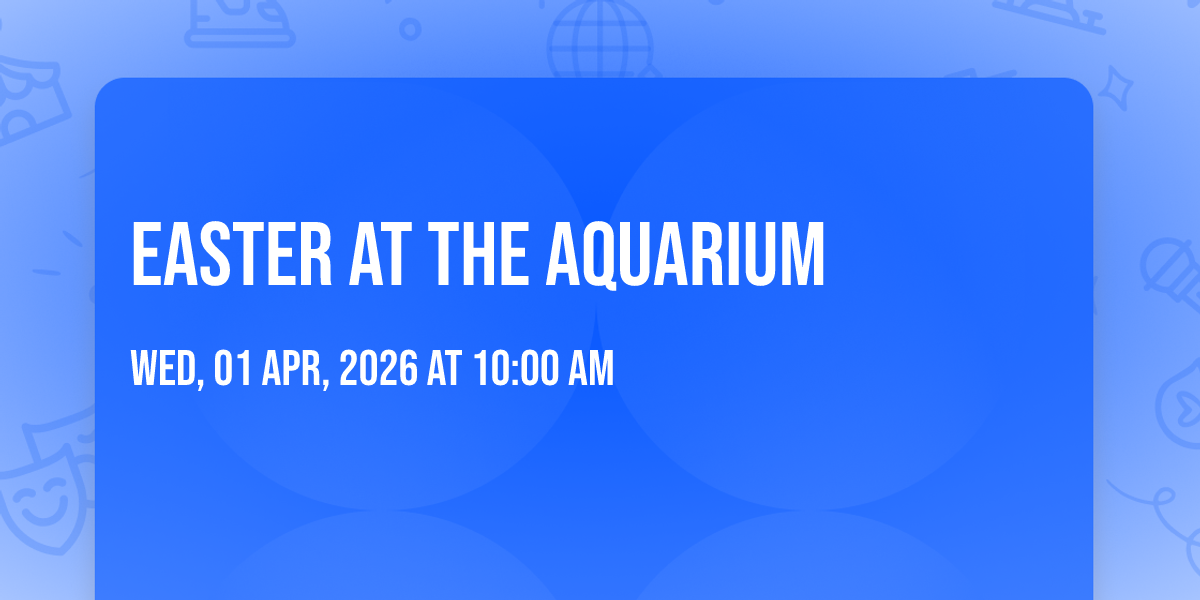 EASTER AT THE AQUARIUM

WED, 01 APR, 2026 AT 10:00 AM